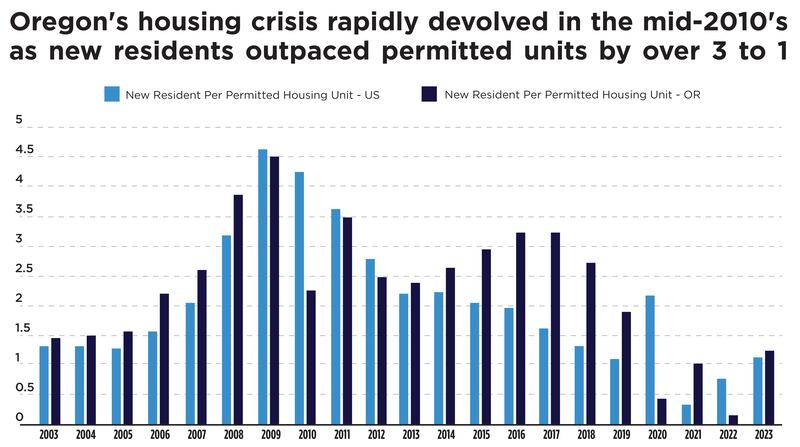 Oregon's housing crisis rapidly devolved in the mid-2010's as new residents outpaced permitted units by over 3 to 1

New Resident Per Permitted Housing Unit - US
New Resident Per Permitted Housing Unit - OR

5
4.5
4
3.5
3
2.5
2
1.5
1
0.5
0

2003
2004
2005
2006
2007
2008
2009
2010
2011
2012
2013
2014
2015
2016
2017
2018
2019
2020
2021
2022
2023